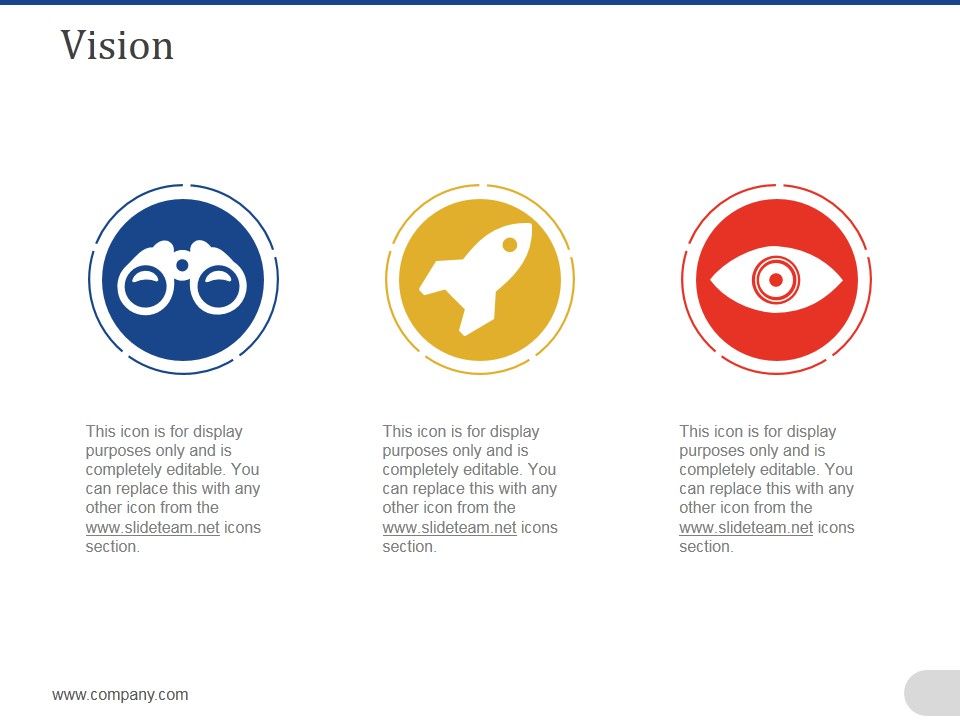 Vision

This icon is for display purposes only and is completely editable. You can replace this with any other icon from the www.slideteam.net icons section.

This icon is for display purposes only and is completely editable. You can replace this with any other icon from the www.slideteam.net icons section.

This icon is for display purposes only and is completely editable. You can replace this with any other icon from the www.slideteam.net icons section.

www.company.com